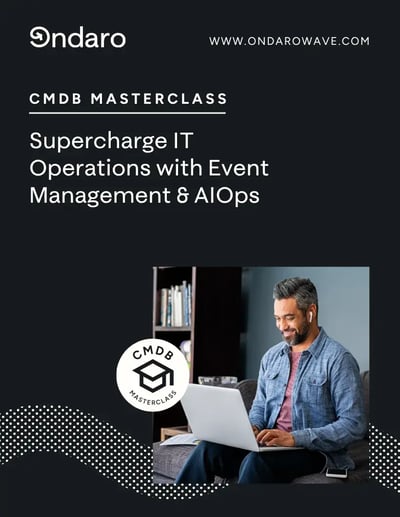 Ondaro

WWW.ONDAROWAVE.COM

CMDB MASTERCLASS

Supercharge IT Operations with Event Management & AIOps

CMDB

MASTERCLASS